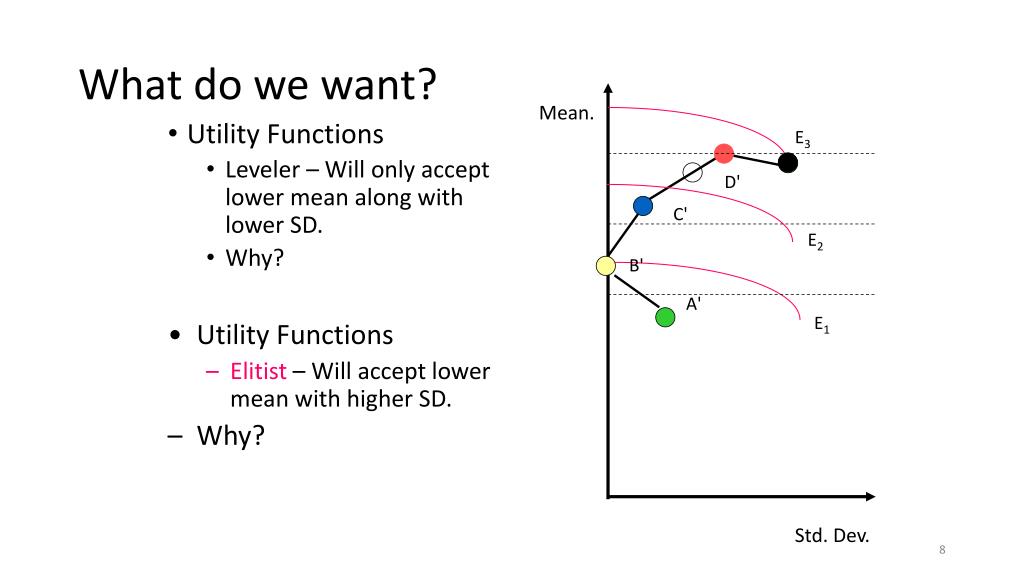 What do we want?

• Utility Functions
  • Leveler – Will only accept lower mean along with lower SD.
  • Why?

• Utility Functions
  – Elitist – Will accept lower mean with higher SD.
  – Why?

Mean.

$E_3$

D'

C'

$E_2$

B'

A'

$E_1$

Std. Dev.

8